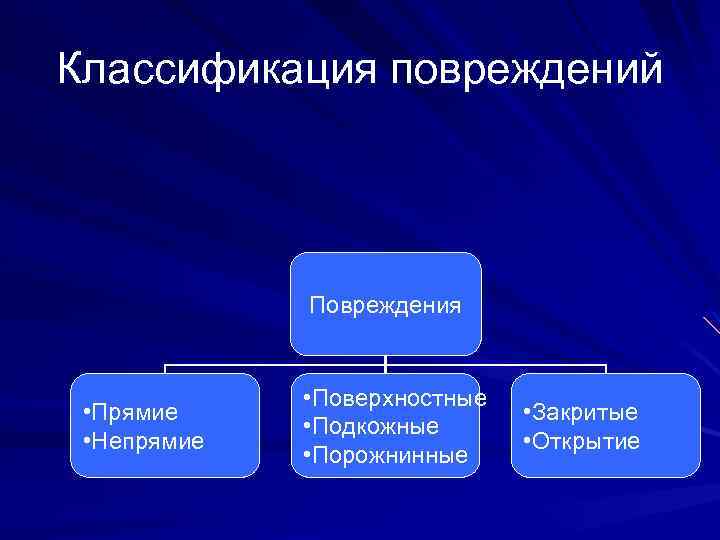 Классификация повреждений

Повреждения

•Прямие
•Непрямие

•Поверхностные
•Подкожные
•Порожнинные

•Закритые
•Открытие